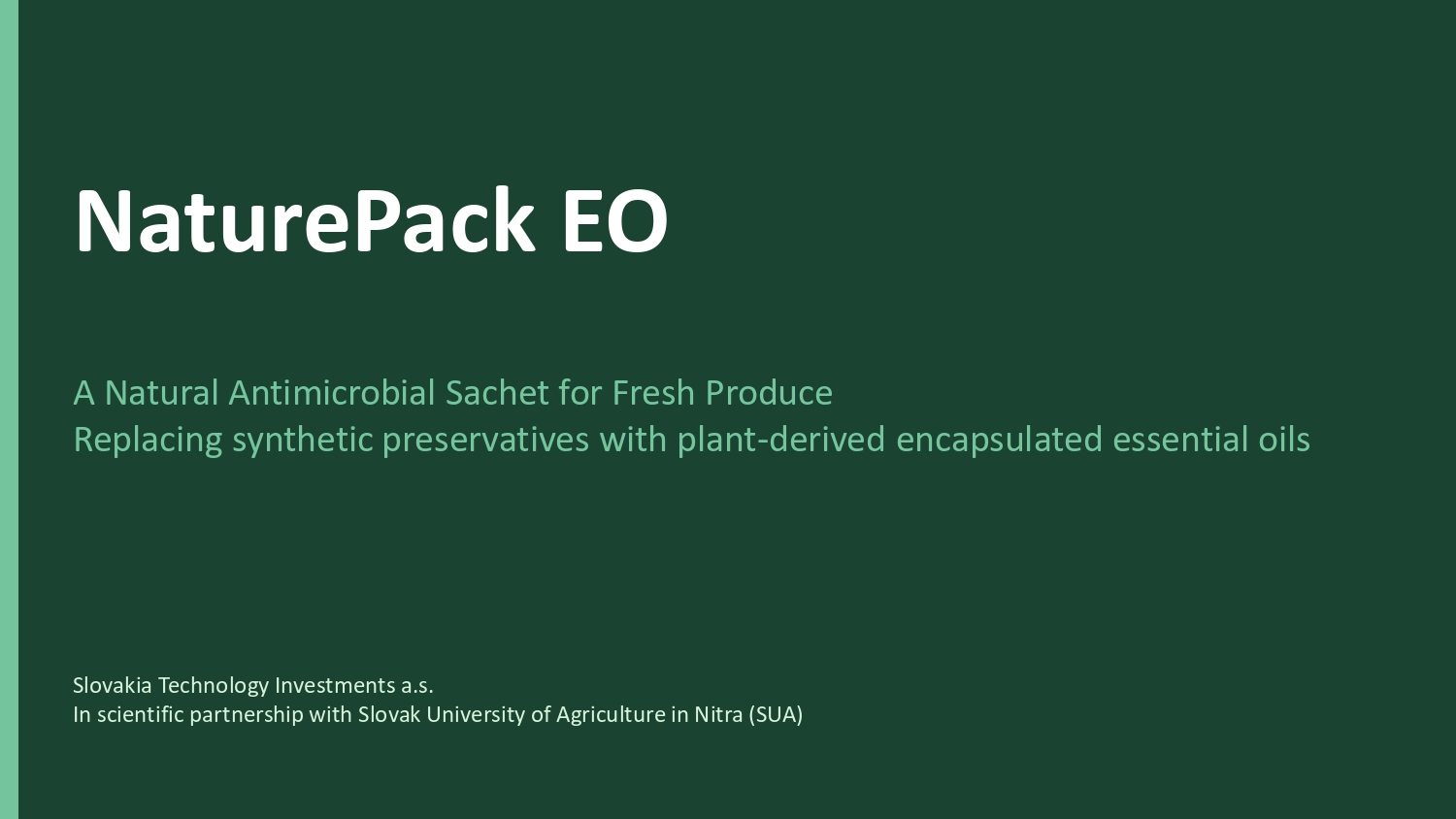 NaturePack EO

A Natural Antimicrobial Sachet for Fresh Produce
Replacing synthetic preservatives with plant-derived encapsulated essential oils

Slovakia Technology Investments a.s.
In scientific partnership with Slovak University of Agriculture in Nitra (SUA)